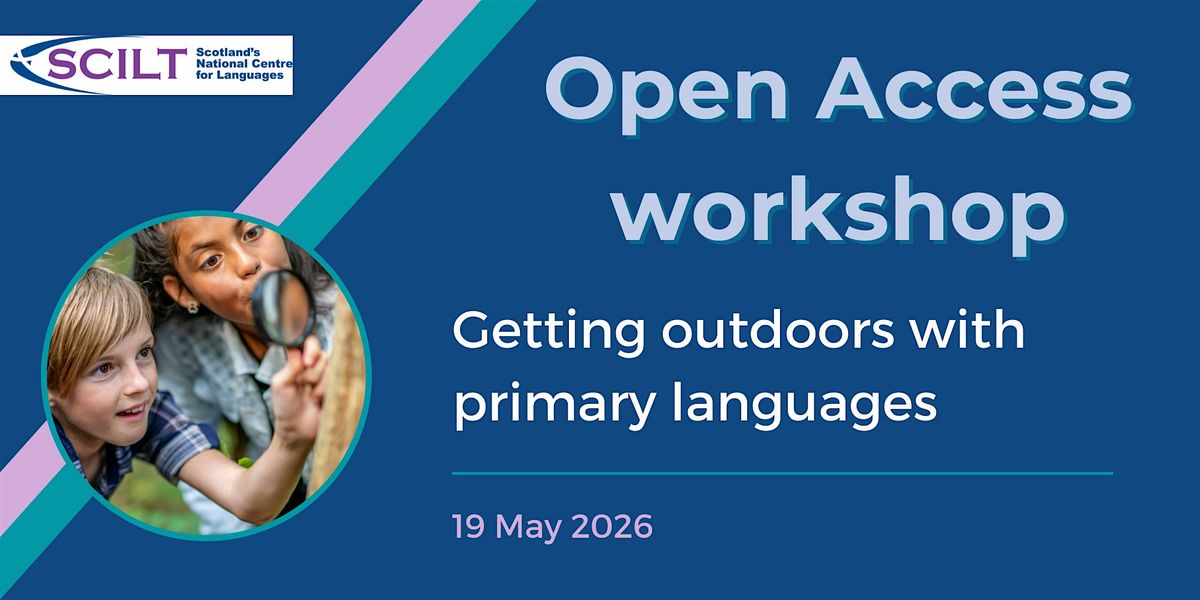 SCILT Scotland's National Centre for Languages

Open Access workshop

Getting outdoors with primary languages

19 May 2026